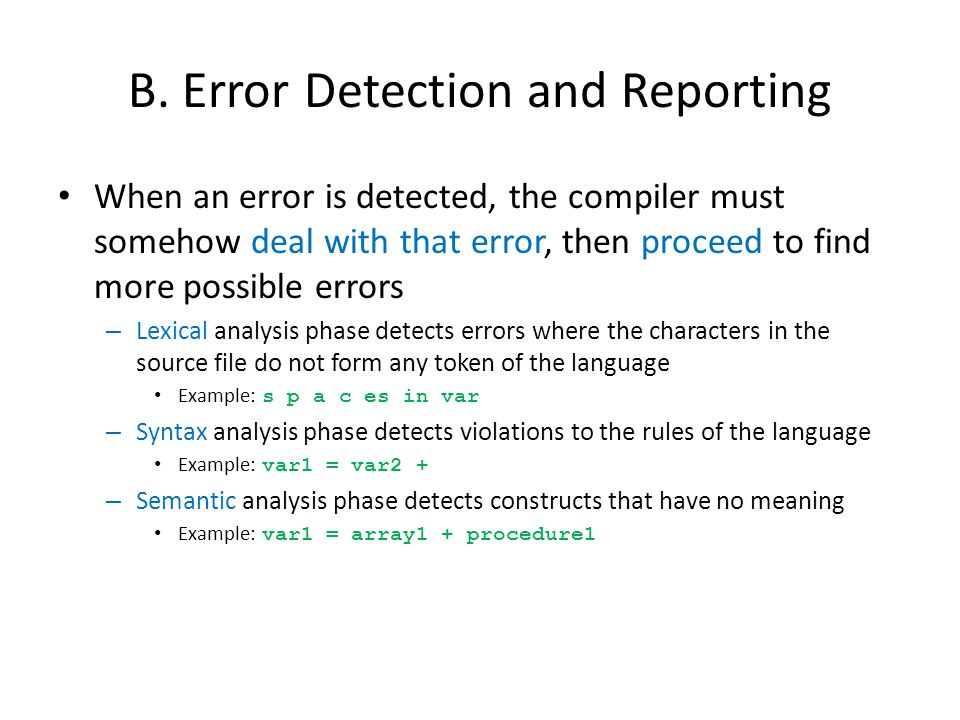 B. Error Detection and Reporting

• When an error is detected, the compiler must somehow deal with that error, then proceed to find more possible errors

– Lexical analysis phase detects errors where the characters in the source file do not form any token of the language

• Example: s p a c es in var

– Syntax analysis phase detects violations to the rules of the language

• Example: var1 = var2 +

– Semantic analysis phase detects constructs that have no meaning

• Example: var1 = array1 + procedure1